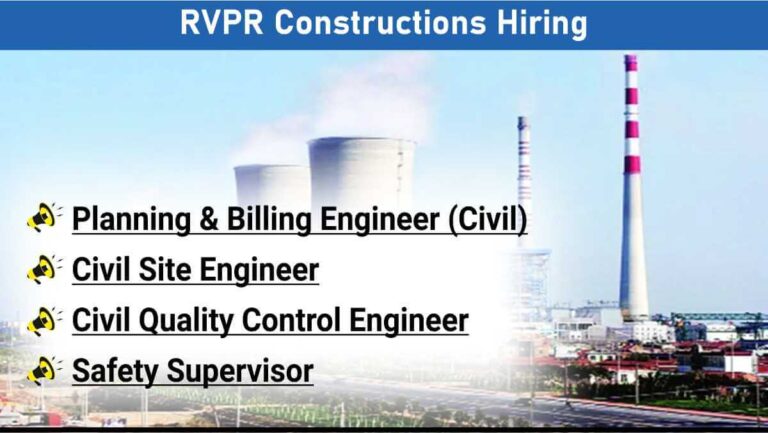 RVPR Constructions Hiring

Planning & Billing Engineer (Civil)

Civil Site Engineer

Civil Quality Control Engineer

Safety Supervisor